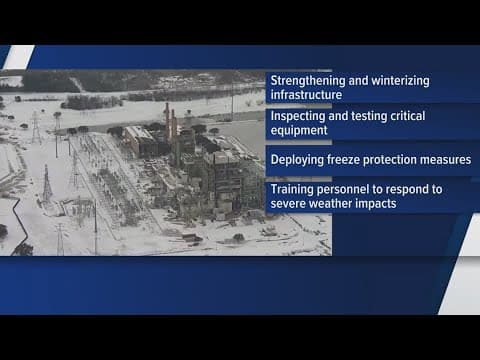 Strengthening and winterizing infrastructure

Inspecting and testing critical equipment

Deploying freeze protection measures

Training personnel to respond to severe weather impacts